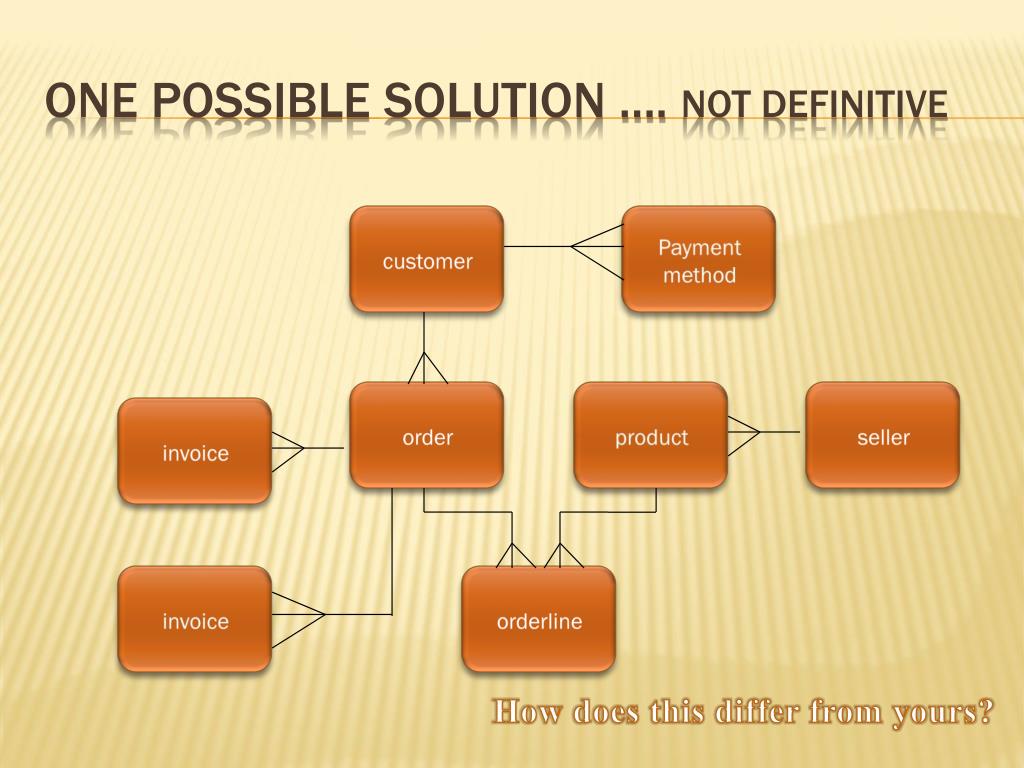 ONE POSSIBLE SOLUTION …. NOT DEFINITIVE

customer

Payment method

invoice

order

product

seller

invoice

orderline

How does this differ from yours?